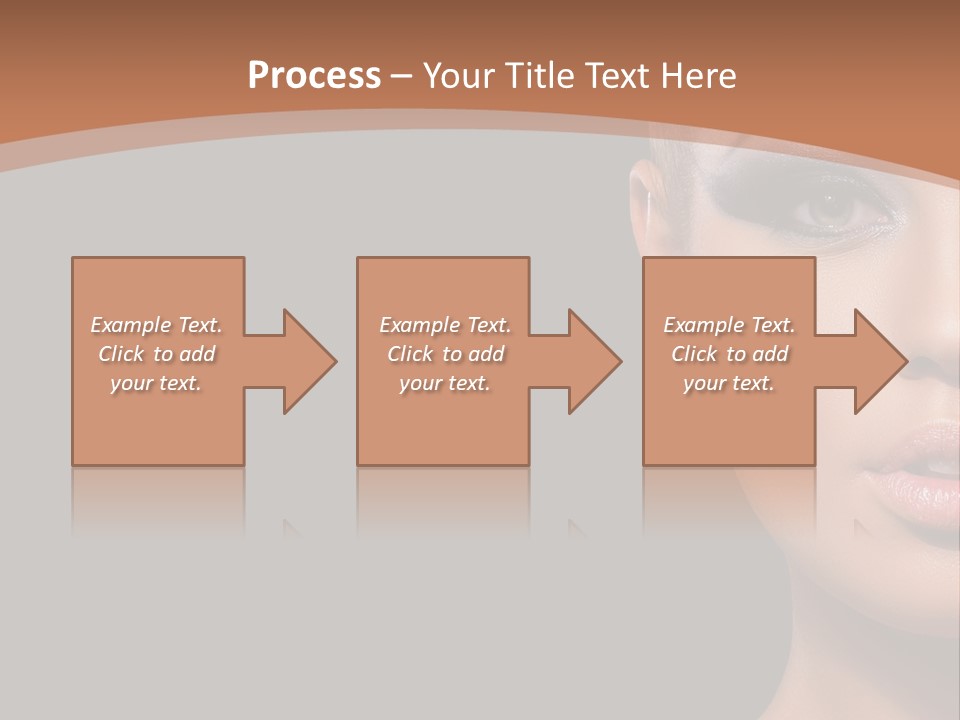 Process – Your Title Text Here

Example Text. Click to add your text.

Example Text. Click to add your text.

Example Text. Click to add your text.